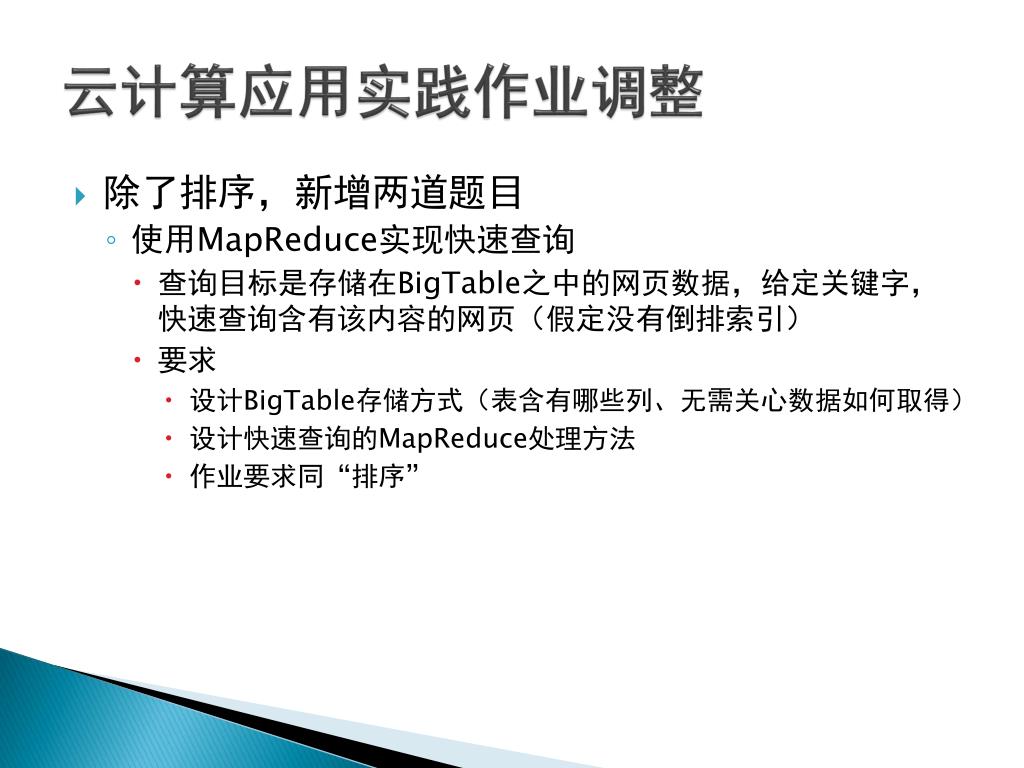 云计算应用实践作业调整

除了排序，新增两道题目

使用MapReduce实现快速查询

查询目标是存储在BigTable之中的网页数据，给定关键字，快速查询含有该内容的网页（假定没有倒排索引）

要求

设计BigTable存储方式（表含有哪些列、无需关心数据如何取得）

设计快速查询的MapReduce处理方法

作业要求同“排序”